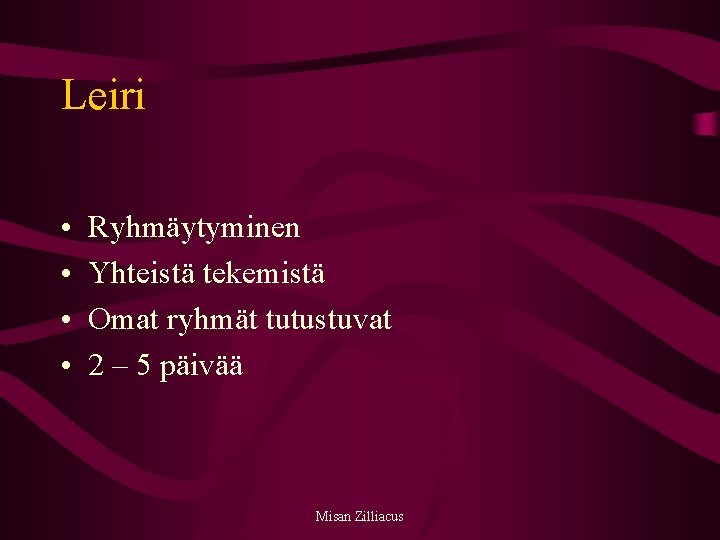 Leiri

• Ryhmäytyminen
• Yhteistä tekemistä
• Omat ryhmät tutustuvat
• 2 – 5 päivää

Misan Zilliacus